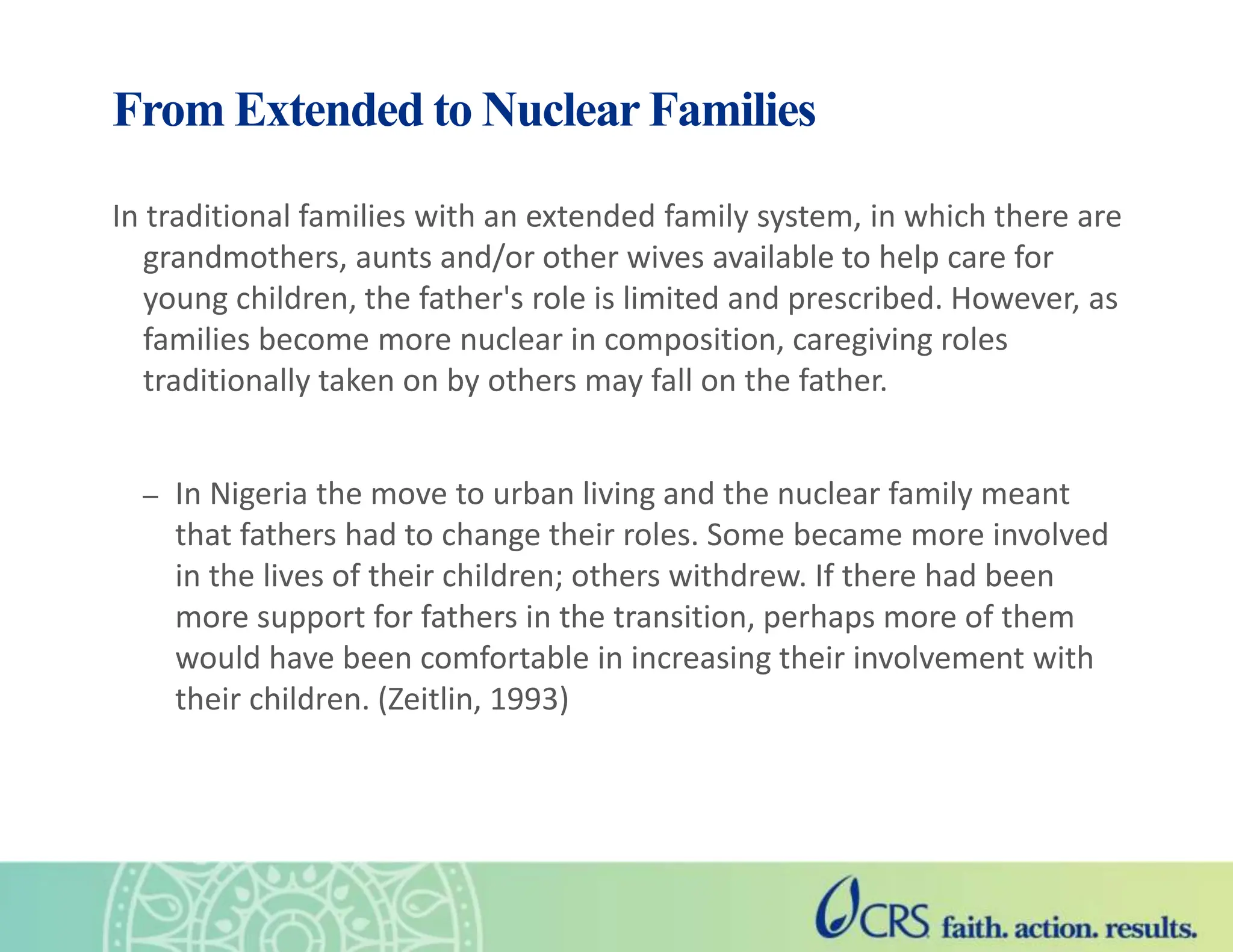 From Extended to Nuclear Families

In traditional families with an extended family system, in which there are grandmothers, aunts and/or other wives available to help care for young children, the father's role is limited and prescribed. However, as families become more nuclear in composition, caregiving roles traditionally taken on by others may fall on the father.

– In Nigeria the move to urban living and the nuclear family meant that fathers had to change their roles. Some became more involved in the lives of their children; others withdrew. If there had been more support for fathers in the transition, perhaps more of them would have been comfortable in increasing their involvement with their children. (Zeitlin, 1993)

CRS faith. action. results.